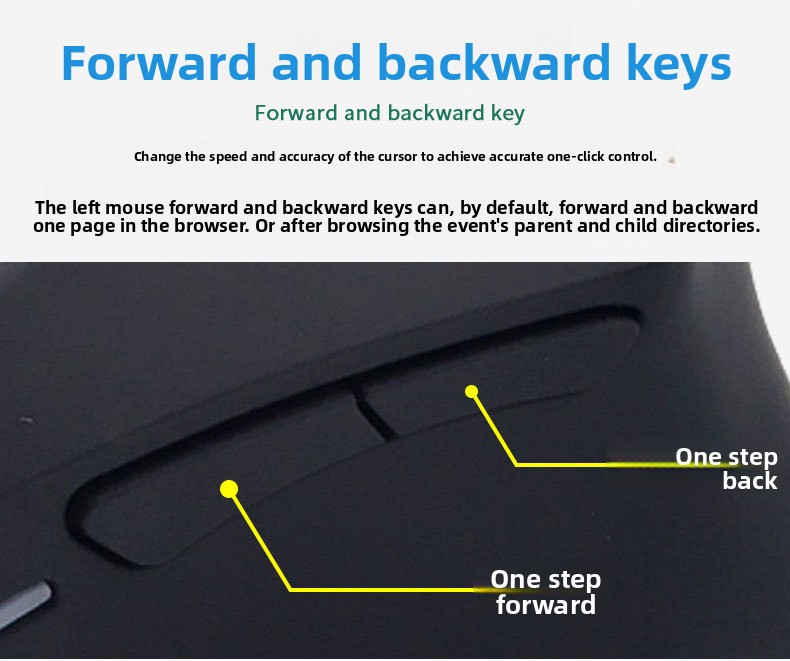 Forward and backward keys

Forward and backward key

Change the speed and accuracy of the cursor to achieve accurate one-click control.

The left mouse forward and backward keys can, by default, forward and backward one page in the browser. Or after browsing the event's parent and child directories.

One step back

One step forward